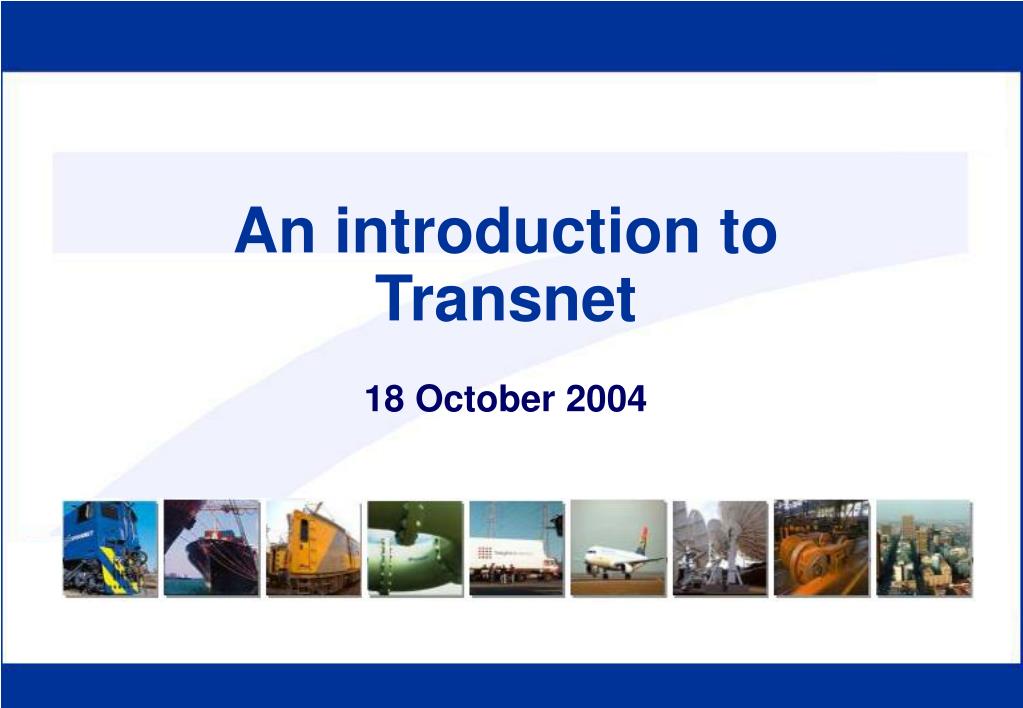 An introduction to Transnet

18 October 2004